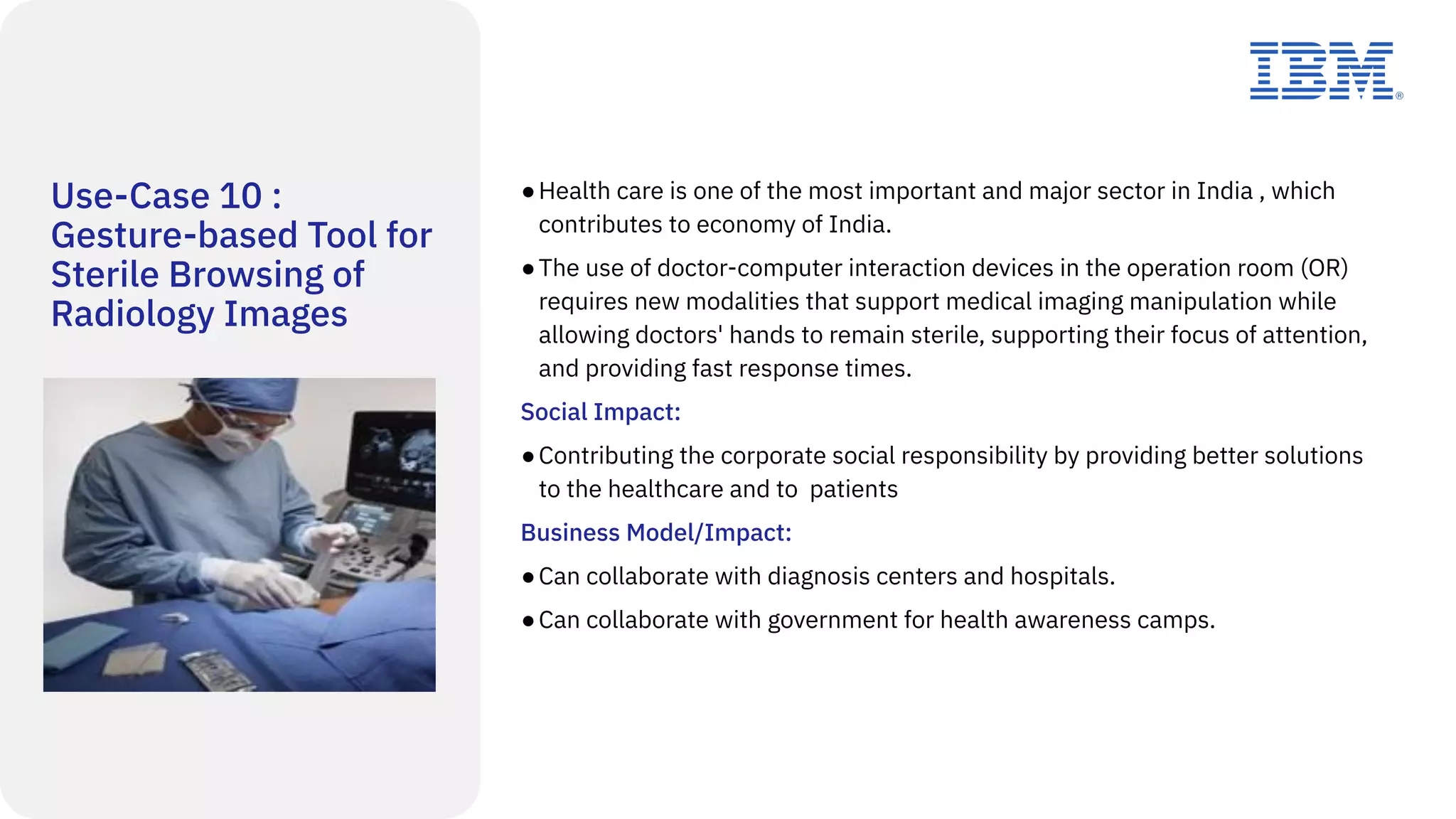 Use-Case 10 : Gesture-based Tool for Sterile Browsing of Radiology Images

IBM®

● Health care is one of the most important and major sector in India , which contributes to economy of India.

● The use of doctor-computer interaction devices in the operation room (OR) requires new modalities that support medical imaging manipulation while allowing doctors' hands to remain sterile, supporting their focus of attention, and providing fast response times.

Social Impact:

● Contributing the corporate social responsibility by providing better solutions to the healthcare and to patients

Business Model/Impact:

● Can collaborate with diagnosis centers and hospitals.

● Can collaborate with government for health awareness camps.